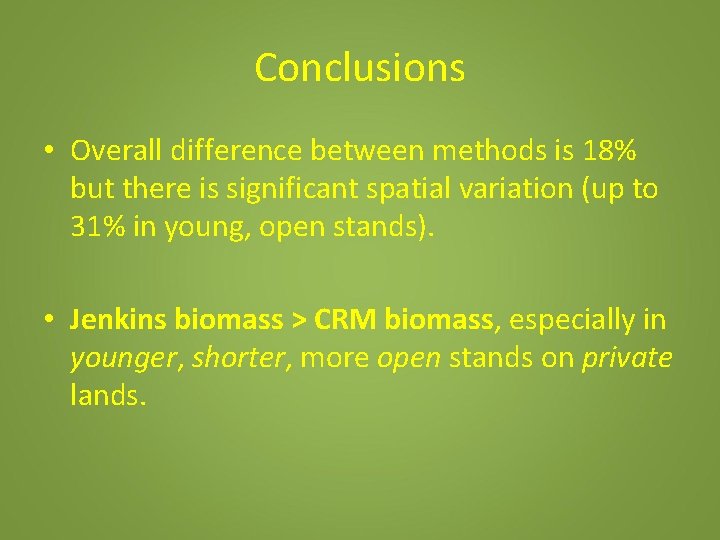 Conclusions

• Overall difference between methods is 18% but there is significant spatial variation (up to 31% in young, open stands).

• Jenkins biomass > CRM biomass, especially in younger, shorter, more open stands on private lands.